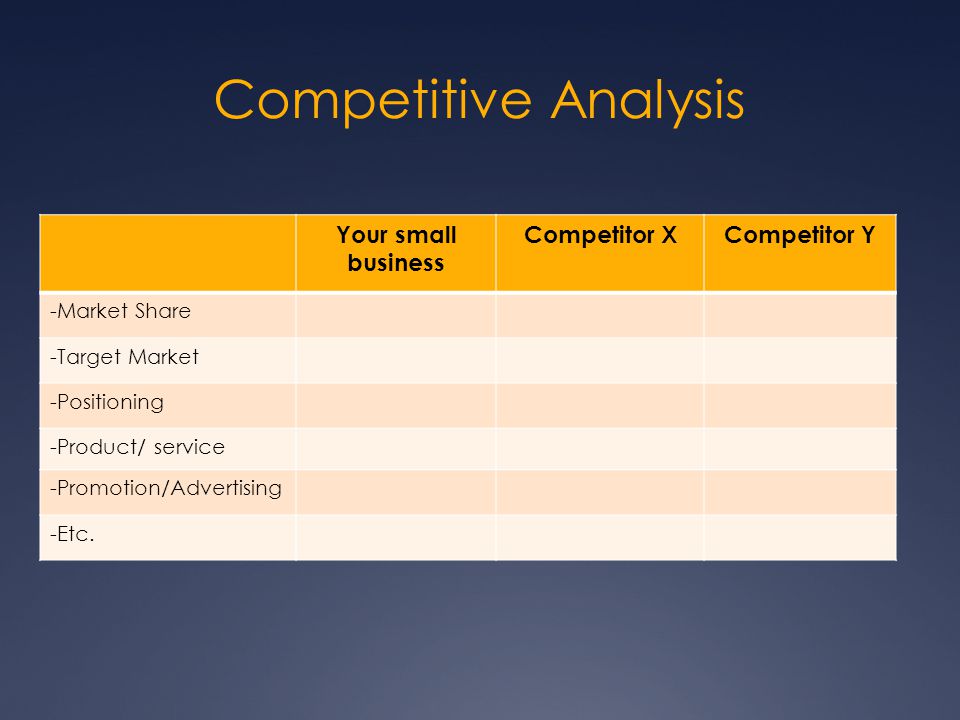 Competitive Analysis

| | Your small business | Competitor X | Competitor Y |
|---|---|---|---|
| -Market Share | | | |
| -Target Market | | | |
| -Positioning | | | |
| -Product/ service | | | |
| -Promotion/Advertising | | | |
| -Etc. | | | |